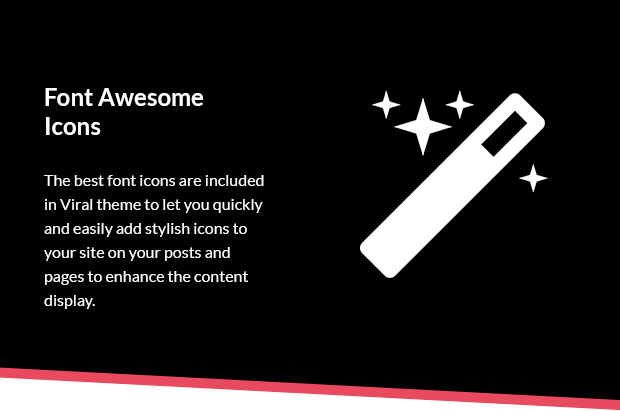 Font Awesome Icons

The best font icons are included in Viral theme to let you quickly and easily add stylish icons to your site on your posts and pages to enhance the content display.